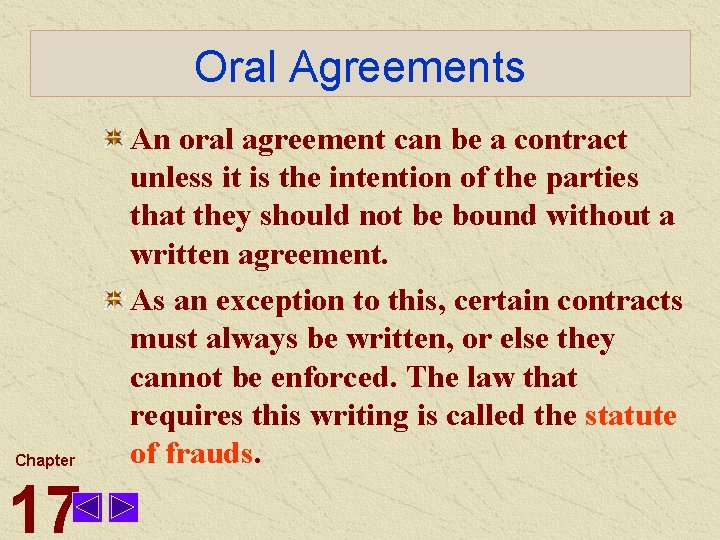 Oral Agreements

An oral agreement can be a contract unless it is the intention of the parties that they should not be bound without a written agreement.

As an exception to this, certain contracts must always be written, or else they cannot be enforced. The law that requires this writing is called the statute of frauds.

Chapter
17